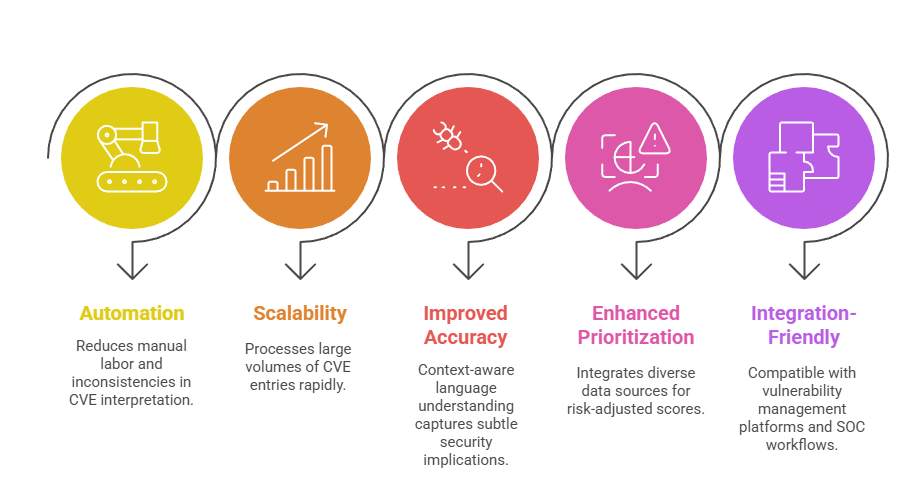 Automation

Reduces manual labor and inconsistencies in CVE interpretation.

Scalability

Processes large volumes of CVE entries rapidly.

Improved Accuracy

Context-aware language understanding captures subtle security implications.

Enhanced Prioritization

Integrates diverse data sources for risk-adjusted scores.

Integration-Friendly

Compatible with vulnerability management platforms and SOC workflows.